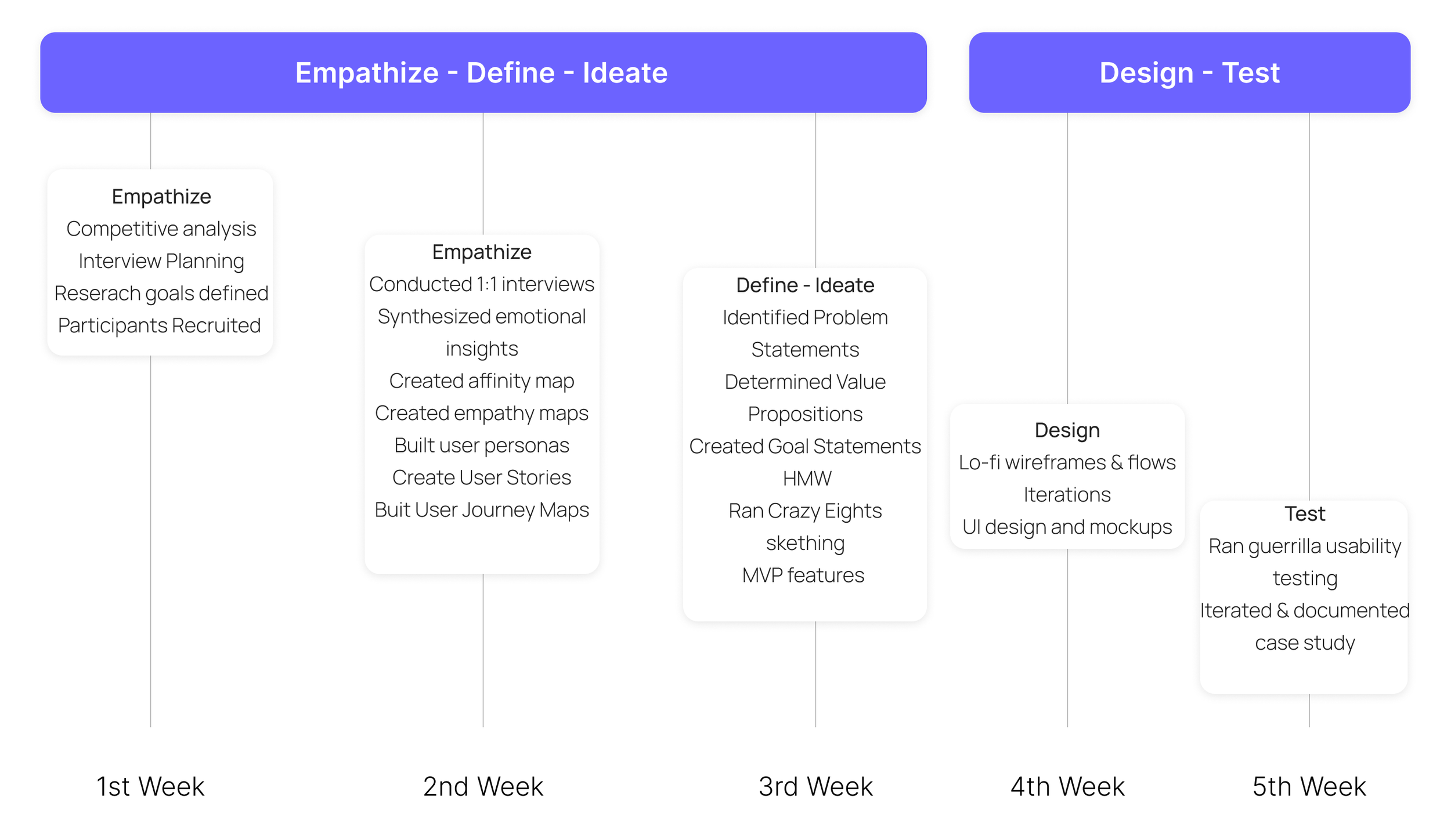 Empathize - Define - Ideate

Design - Test

Empathize
Competitive analysis
Interview Planning
Reserach goals defined
Participants Recruited

Empathize
Conducted 1:1 interviews
Synthesized emotional insights
Created affinity map
Created empathy maps
Built user personas
Create User Stories
Buit User Journey Maps

Define - Ideate
Identified Problem Statements
Determined Value Propositions
Created Goal Statements
HMW
Ran Crazy Eights skething
MVP features

Design
Lo-fi wireframes & flows
Iterations
UI design and mockups

Test
Ran guerrilla usability testing
Iterated & documented case study

1st Week

2nd Week

3rd Week

4th Week

5th Week